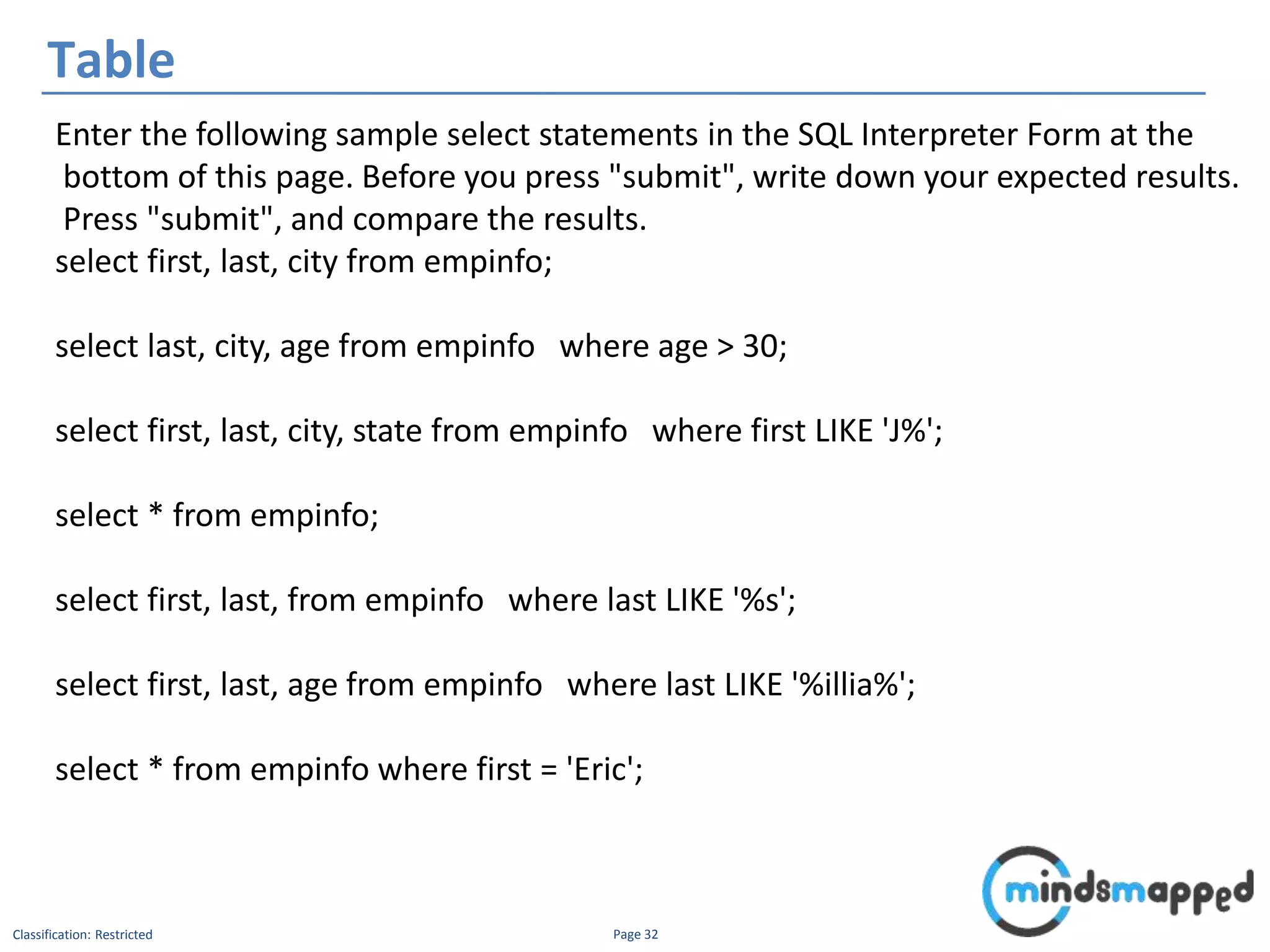 Table

Enter the following sample select statements in the SQL Interpreter Form at the bottom of this page. Before you press "submit", write down your expected results. Press "submit", and compare the results.

select first, last, city from empinfo;

select last, city, age from empinfo where age > 30;

select first, last, city, state from empinfo where first LIKE 'J%';

select * from empinfo;

select first, last, from empinfo where last LIKE '%s';

select first, last, age from empinfo where last LIKE '%illia%';

select * from empinfo where first = 'Eric';

mindsmapped

Classification: Restricted

Page 32